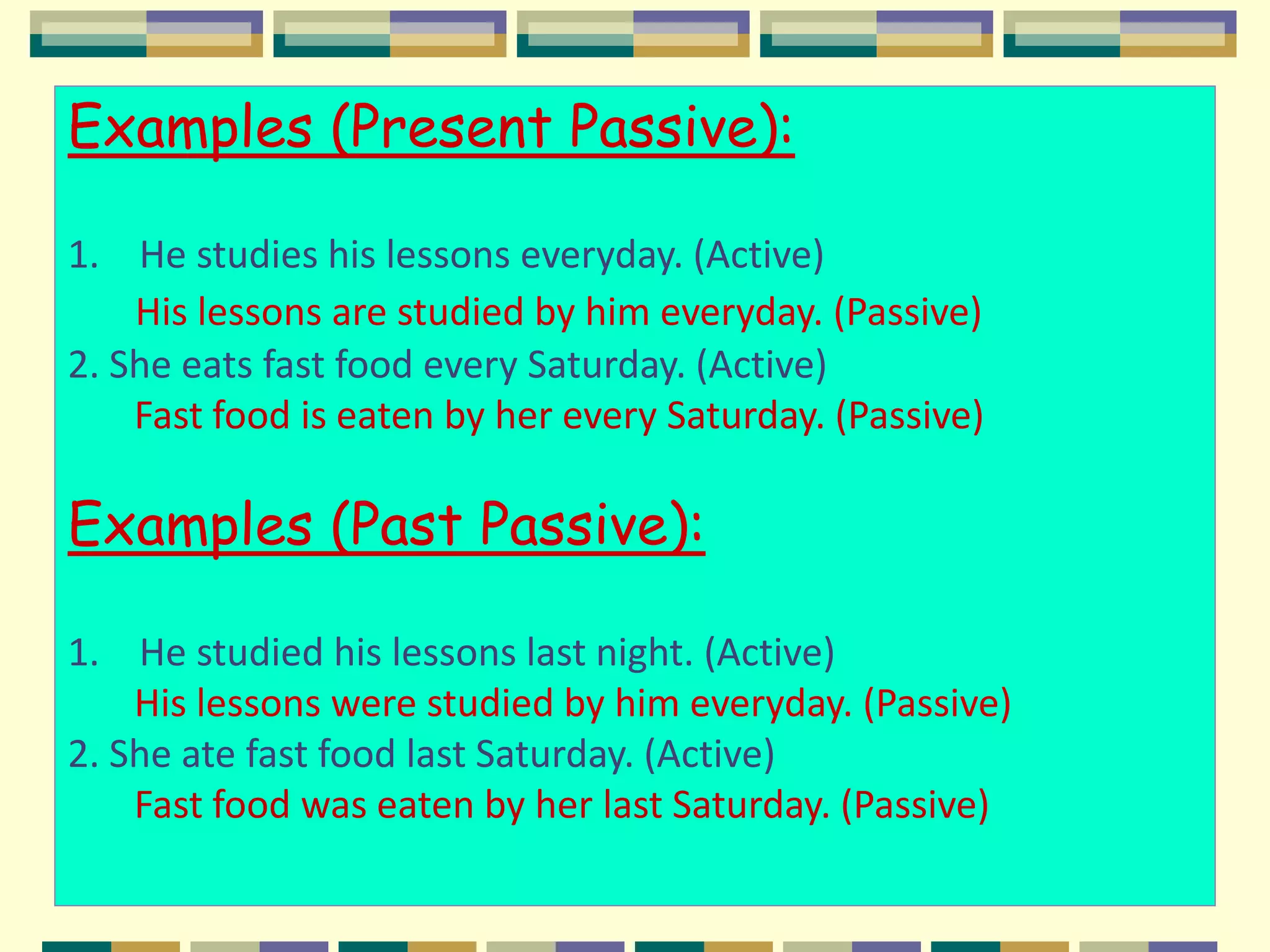 Examples (Present Passive):

1. He studies his lessons everyday. (Active)
His lessons are studied by him everyday. (Passive)
2. She eats fast food every Saturday. (Active)
Fast food is eaten by her every Saturday. (Passive)

Examples (Past Passive):

1. He studied his lessons last night. (Active)
His lessons were studied by him everyday. (Passive)
2. She ate fast food last Saturday. (Active)
Fast food was eaten by her last Saturday. (Passive)